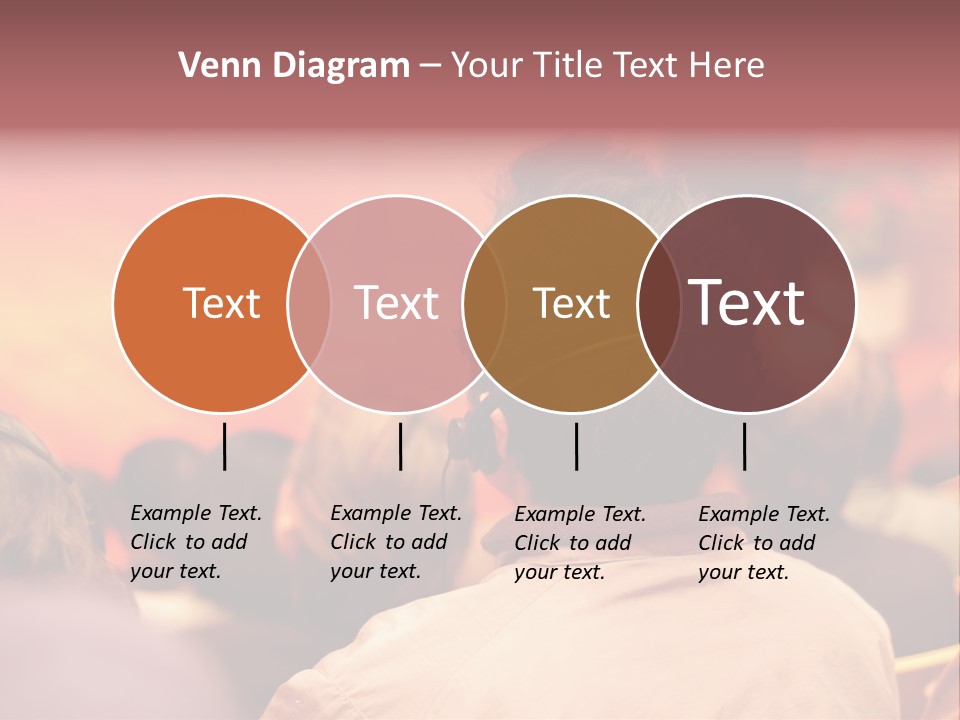 Venn Diagram – Your Title Text Here

Text

Text

Text

Text

Example Text. Click to add your text.

Example Text. Click to add your text.

Example Text. Click to add your text.

Example Text. Click to add your text.